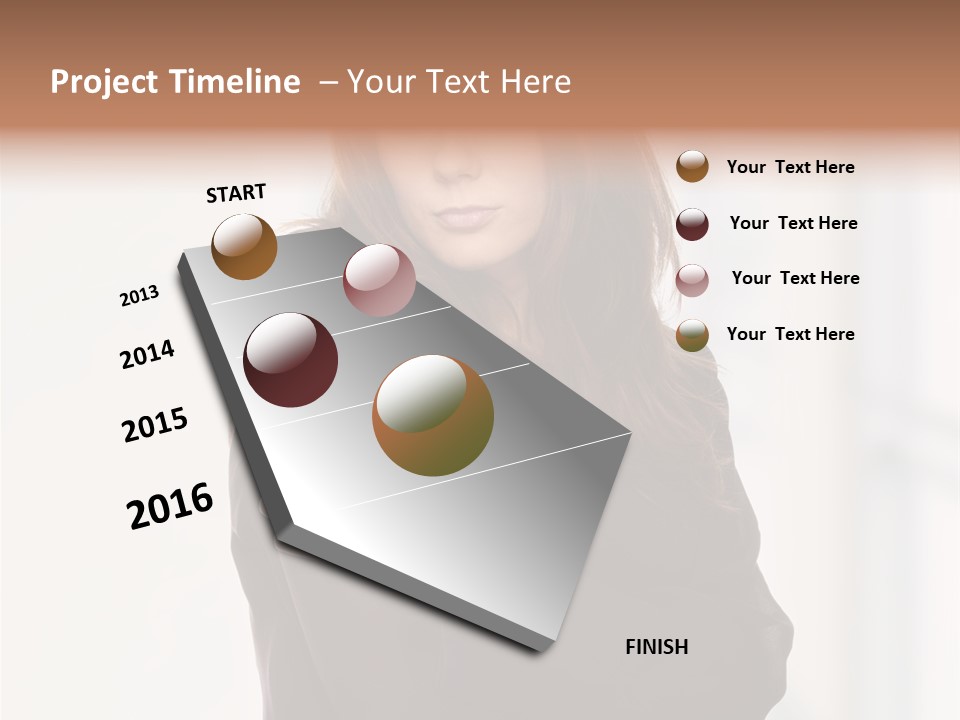 Project Timeline – Your Text Here

START

2013

2014

2015

2016

FINISH

Your Text Here

Your Text Here

Your Text Here

Your Text Here